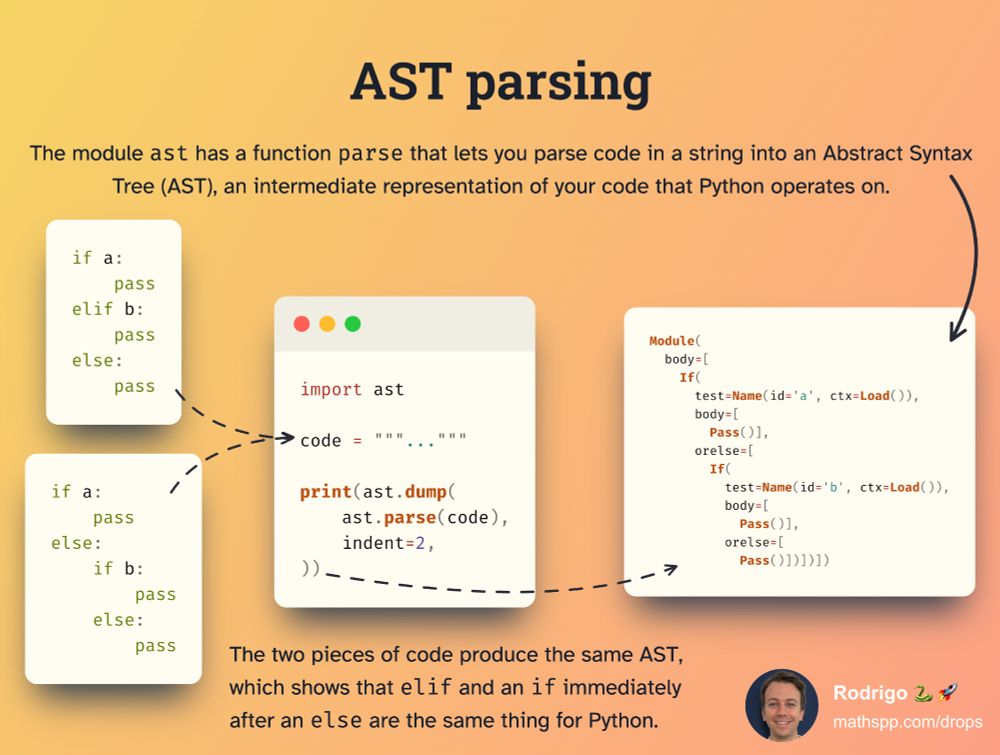 AST parsing

The module ast has a function parse that lets you parse code in a string into an Abstract Syntax Tree (AST), an intermediate representation of your code that Python operates on.

if a:
    pass
elif b:
    pass
else:
    pass

if a:
    pass
else:
    if b:
        pass
    else:
        pass

import ast

code = """..."""

print(ast.dump(
    ast.parse(code),
    indent=2,
))

Module(
  body=[
    If(
      test=Name(id='a', ctx=Load()),
      body=[
        Pass()],
      orelse=[
        If(
          test=Name(id='b', ctx=Load()),
          body=[
            Pass()],
          orelse=[
            Pass()])])])

The two pieces of code produce the same AST, which shows that elif and an if immediately after an else are the same thing for Python.

Rodrigo 🐍🚀
mathspp.com/drops